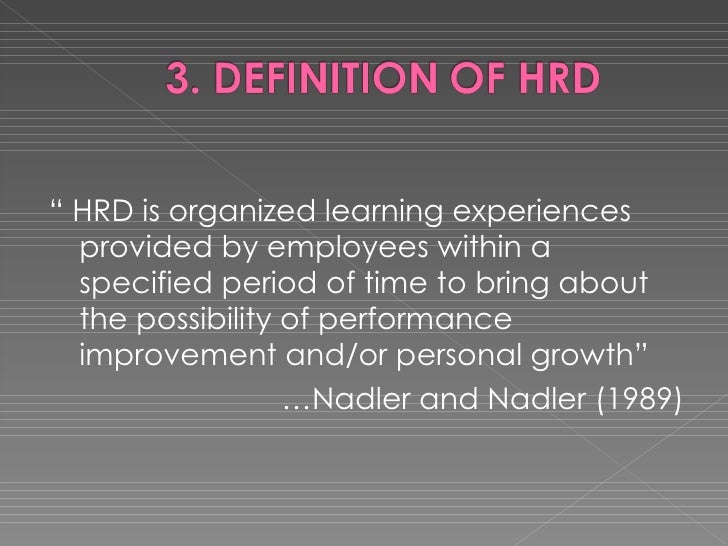 3. DEFINITION OF HRD

“ HRD is organized learning experiences provided by employees within a specified period of time to bring about the possibility of performance improvement and/or personal growth”

…Nadler and Nadler (1989)